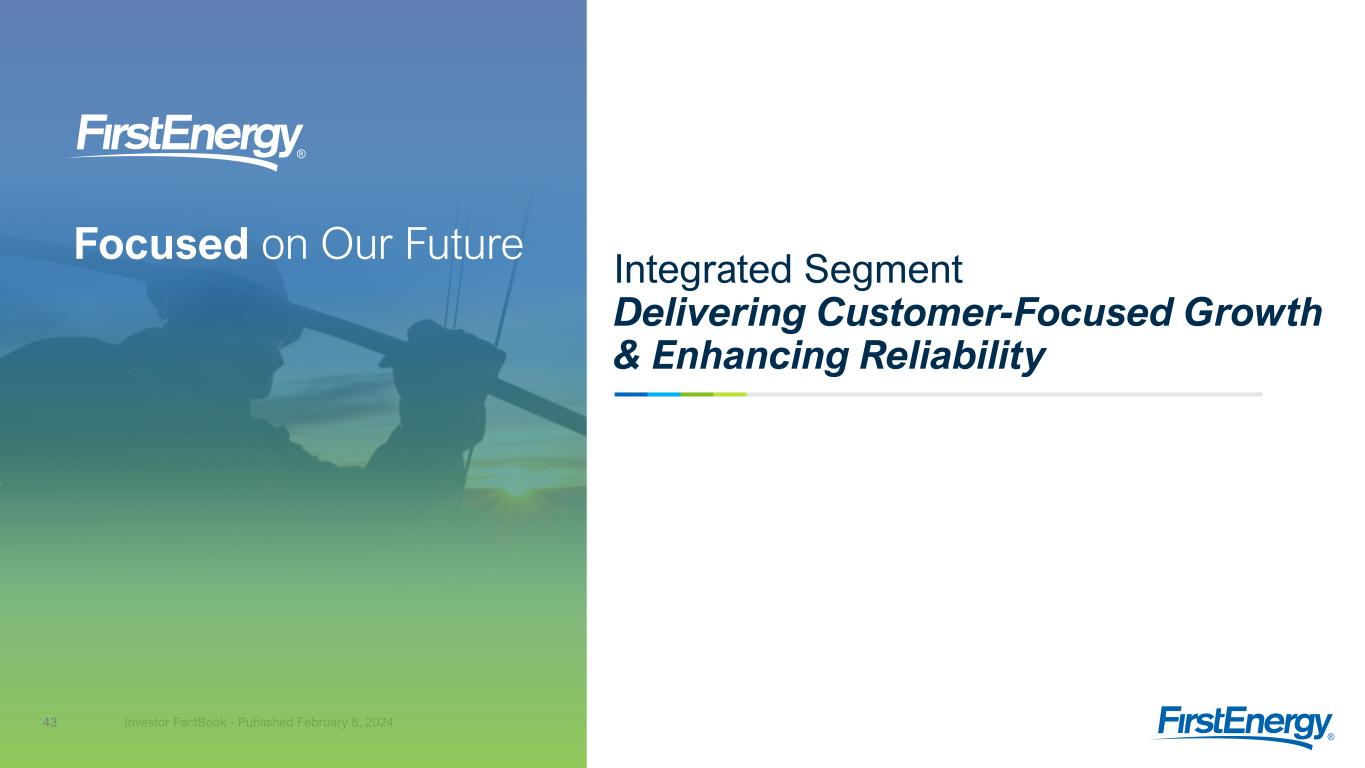 FirstEnergy®

Focused on Our Future

Integrated Segment
Delivering Customer-Focused Growth & Enhancing Reliability

43 Investor FactBook - Published February 8, 2024

FirstEnergy®